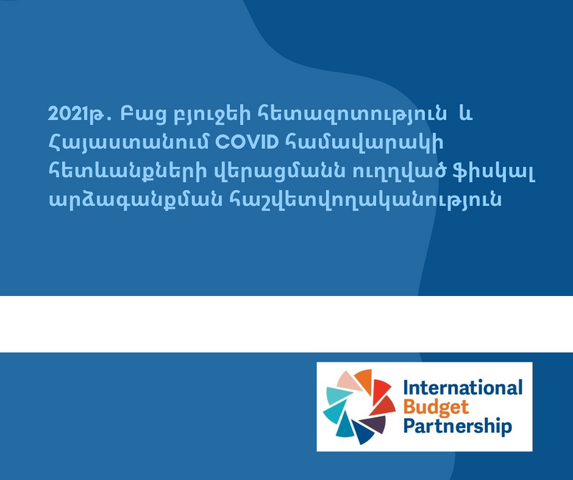 2021թ. Բաց բյուջեի հետազոտություն և Հայաստանում COVID համավարակի հետևանքների վերացմանն ուղղված ֆիսկալ արձագանքման հաշվետվողականություն

International Budget Partnership